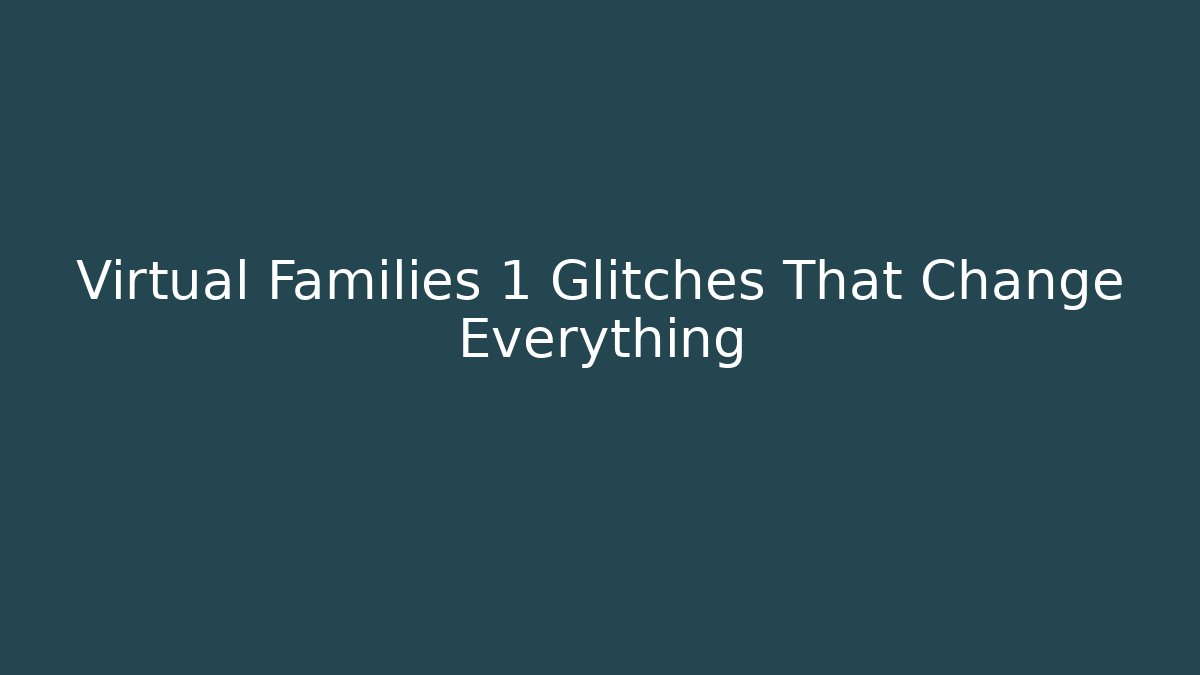 Virtual Families 1 Glitches That Change Everything